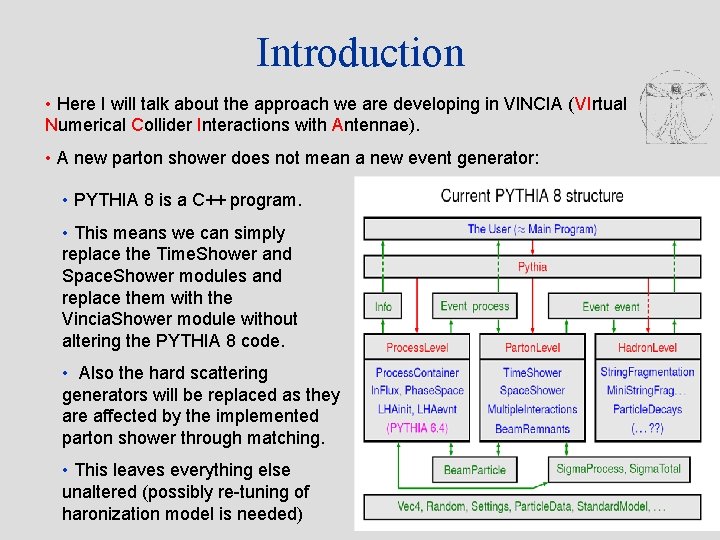 Introduction

• Here I will talk about the approach we are developing in VINCIA (VIrtual Numerical Collider Interactions with Antennae).

• A new parton shower does not mean a new event generator:

• PYTHIA 8 is a C++ program.

• This means we can simply replace the TimeShower and SpaceShower modules and replace them with the VinciaShower module without altering the PYTHIA 8 code.

• Also the hard scattering generators will be replaced as they are affected by the implemented parton shower through matching.

• This leaves everything else unaltered (possibly re-tuning of haronization model is needed)

Current PYTHIA 8 structure

The User (≈ Main Program)

Pythia

Info

Event process

Event event

ProcessLevel

ProcessContainer
InFlux, PhaseSpace
LHAinit, LHAevnt
(PYTHIA 6.4)

PartonLevel

TimeShower
SpaceShower
MultipleInteractions
BeamRemnants

HadronLevel

StringFragmentation
MiniStringFrag…
ParticleDecays
(…??)

BeamParticle

SigmaProcess, SigmaTotal

Vec4, Random, Settings, ParticleData, StandardModel, …